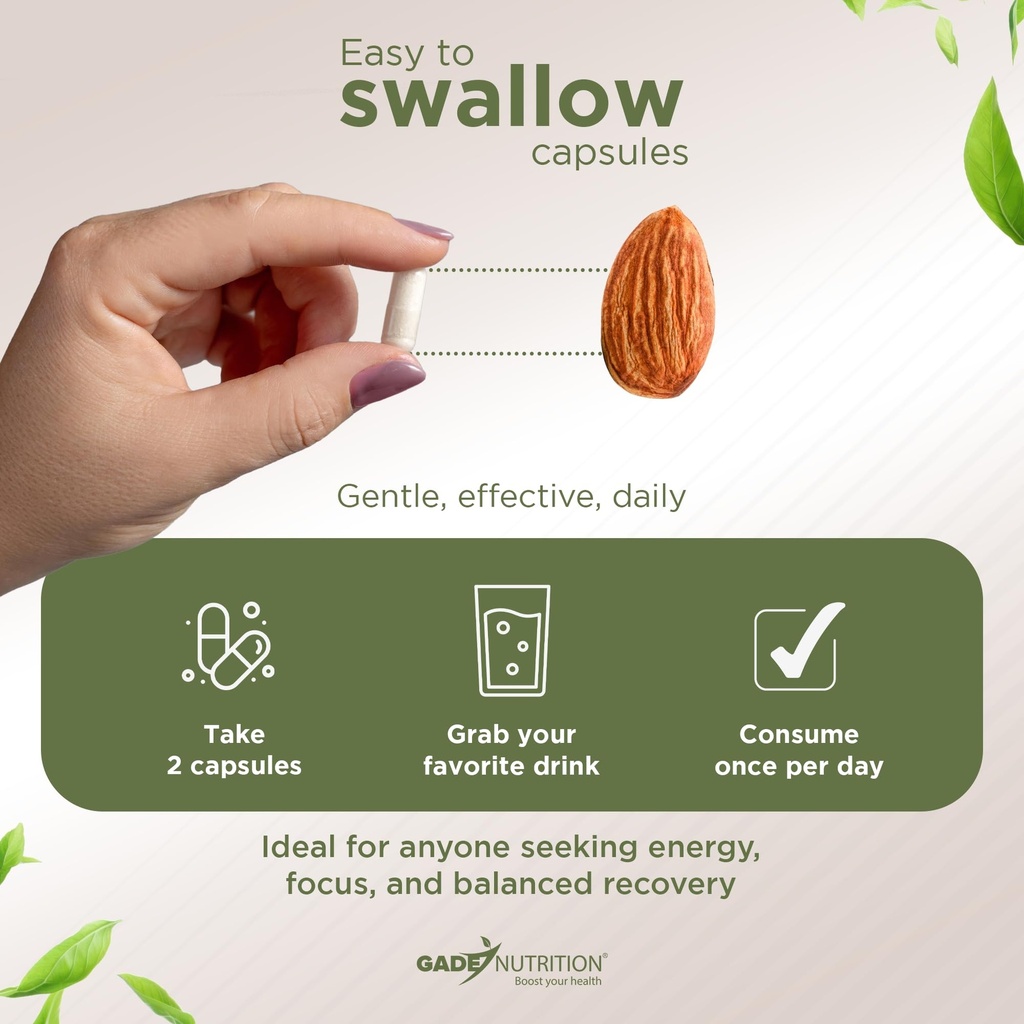 Easy to
swallow
capsules

Gentle, effective, daily

Take
2 capsules

Grab your
favorite drink

Consume
once per day

Ideal for anyone seeking energy, focus, and balanced recovery

GADE NUTRITION®
Boost your health